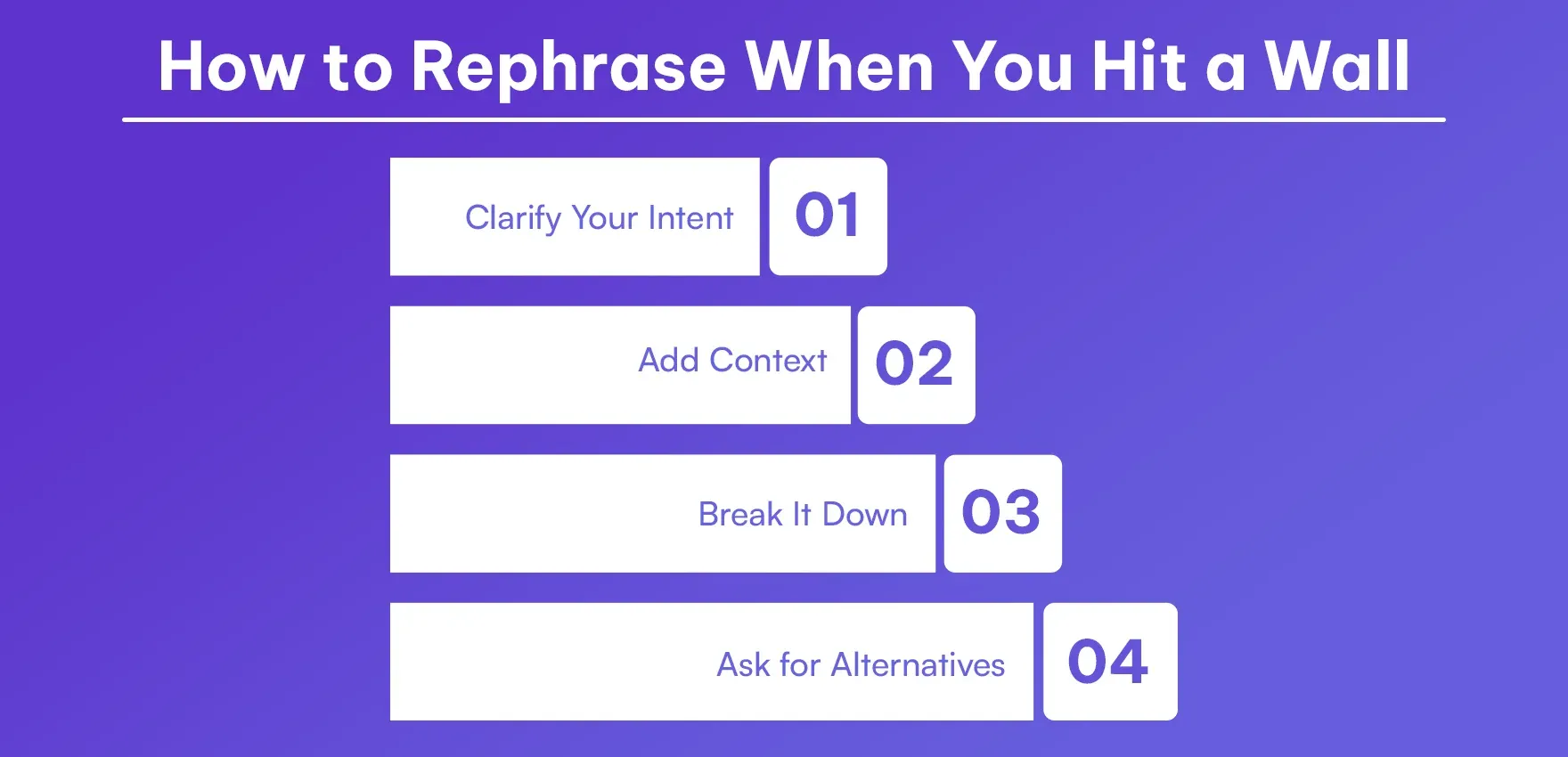 How to Rephrase When You Hit a Wall

Clarify Your Intent 01

Add Context 02

Break It Down 03

Ask for Alternatives 04